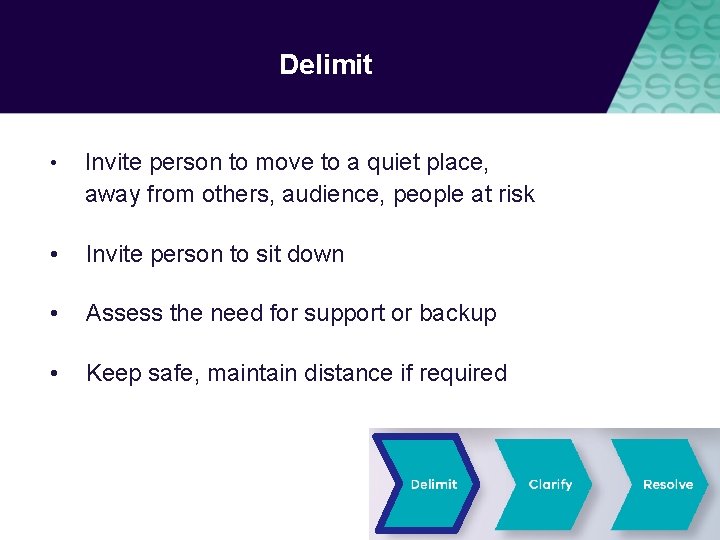 Delimit

• Invite person to move to a quiet place, away from others, audience, people at risk

• Invite person to sit down

• Assess the need for support or backup

• Keep safe, maintain distance if required

Delimit

Clarify

Resolve